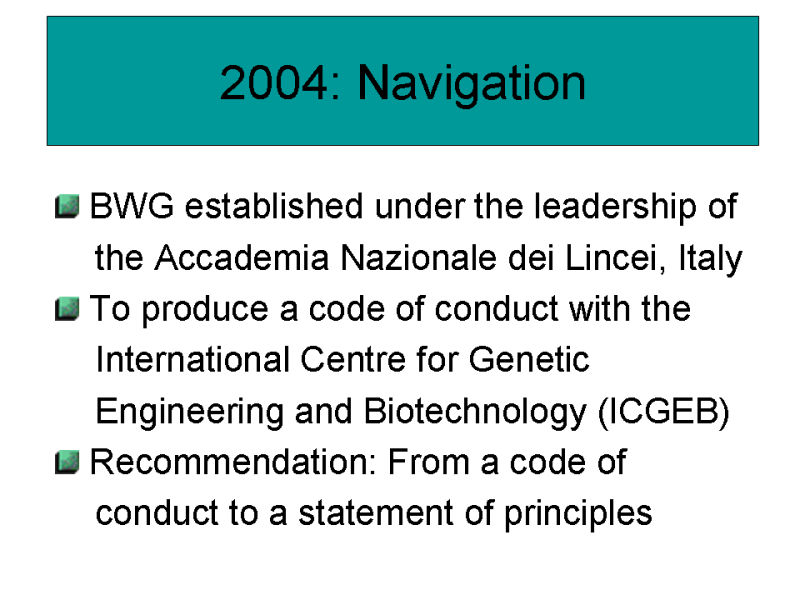 2004: Navigation

BWG established under the leadership of the Accademia Nazionale dei Lincei, Italy

To produce a code of conduct with the International Centre for Genetic Engineering and Biotechnology (ICGEB)

Recommendation: From a code of conduct to a statement of principles